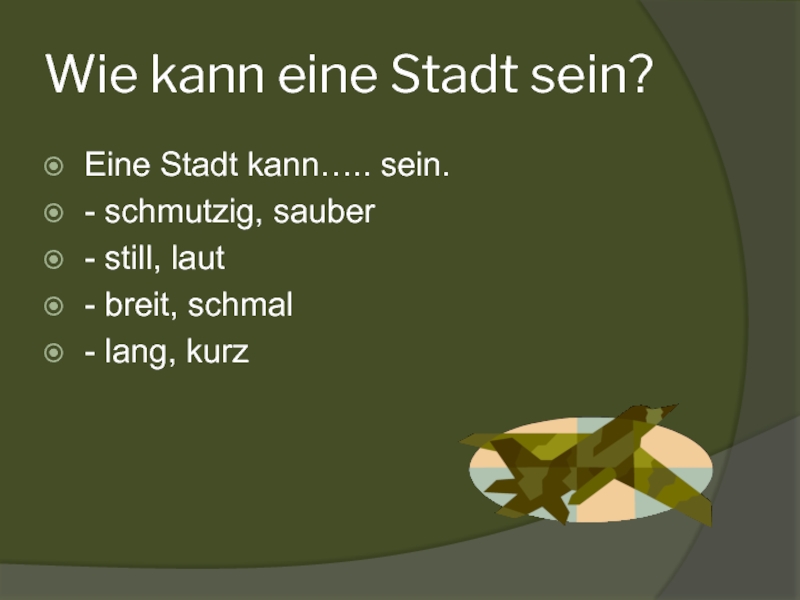 Wie kann eine Stadt sein?

Eine Stadt kann….. sein.
- schmutzig, sauber
- still, laut
- breit, schmal
- lang, kurz